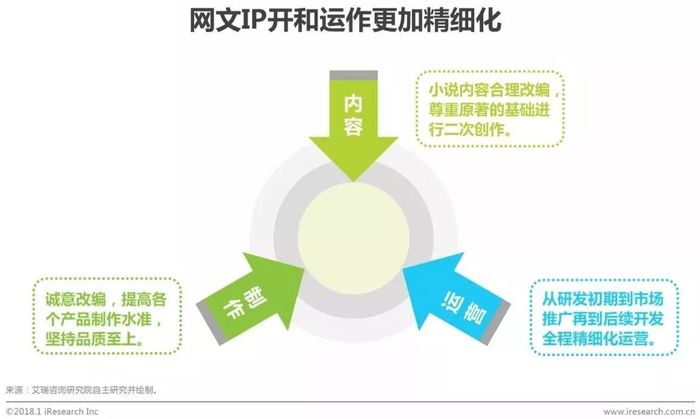 网文IP开和运作更加精细化

内容

小说内容合理改编，尊重原著的基础进行二次创作。

制作

诚意改编，提高各个产品制作水准，坚持品质至上。

运营

从研发初期到市场推广再到后续开发全程精细化运营。

来源：艾瑞咨询研究院自主研究并绘制。

©2018.1 iResearch Inc

www.iresearch.com.cn